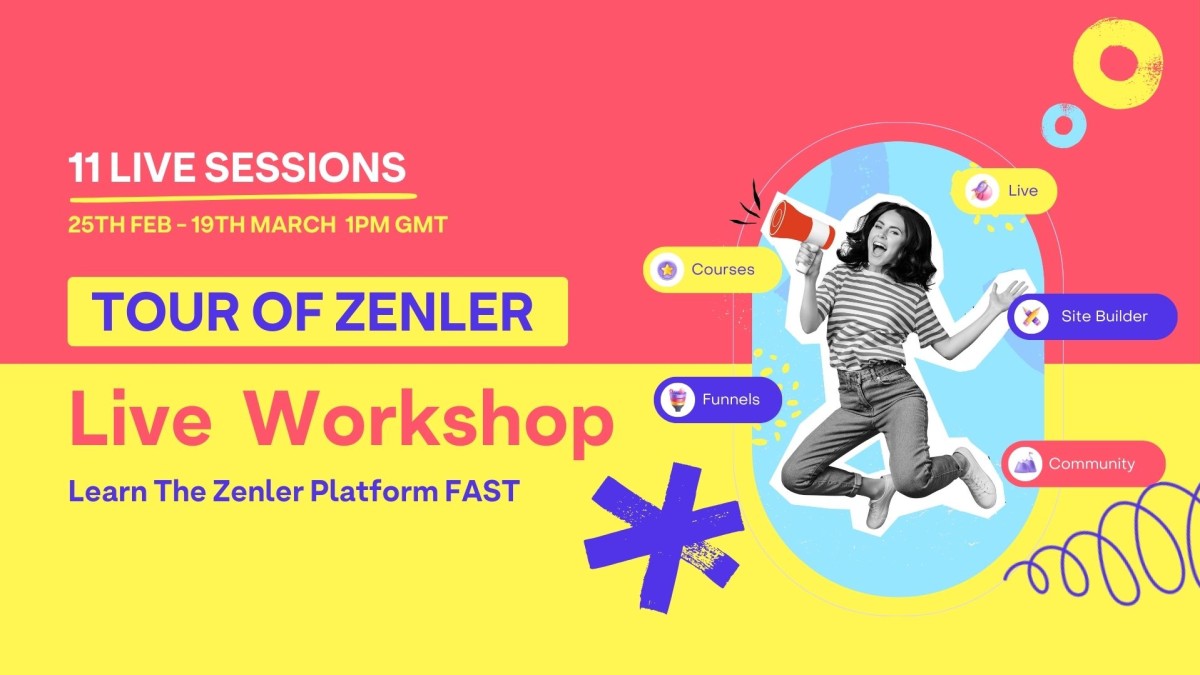 11 LIVE SESSIONS

25TH FEB - 19TH MARCH 1PM GMT

TOUR OF ZENLER

Live Workshop

Learn The Zenler Platform FAST

Live

Courses

Site Builder

Funnels

Community